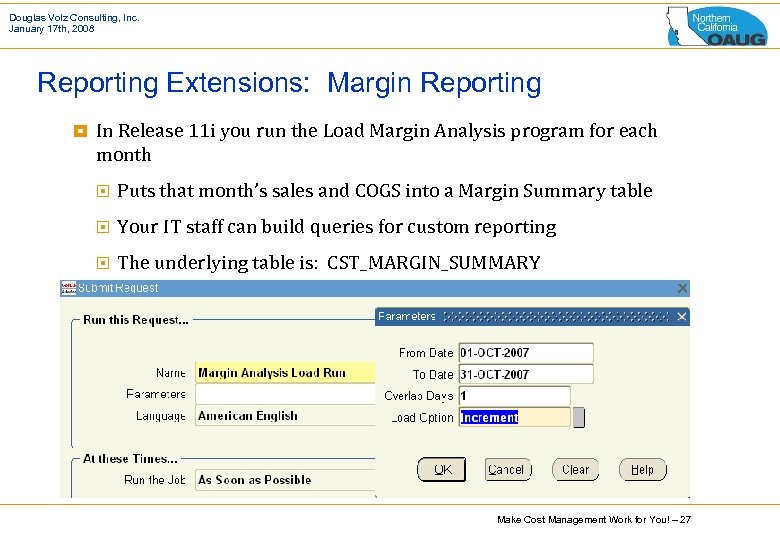 Douglas Volz Consulting, Inc.
January 17th, 2008

Northern California OAUG

Reporting Extensions: Margin Reporting

In Release 11i you run the Load Margin Analysis program for each month

Puts that month's sales and COGS into a Margin Summary table

Your IT staff can build queries for custom reporting

The underlying table is: CST_MARGIN_SUMMARY

Submit Request

Run this Request...

Name Margin Analysis Load Run
Parameters
Language American English

At these Times...

Run the Job As Soon as Possible

Parameters

From Date 01-OCT-2007
To Date 31-OCT-2007
Overlap Days 1
Load Option Increment

OK Cancel Clear Help

Make Cost Management Work for You! – 27